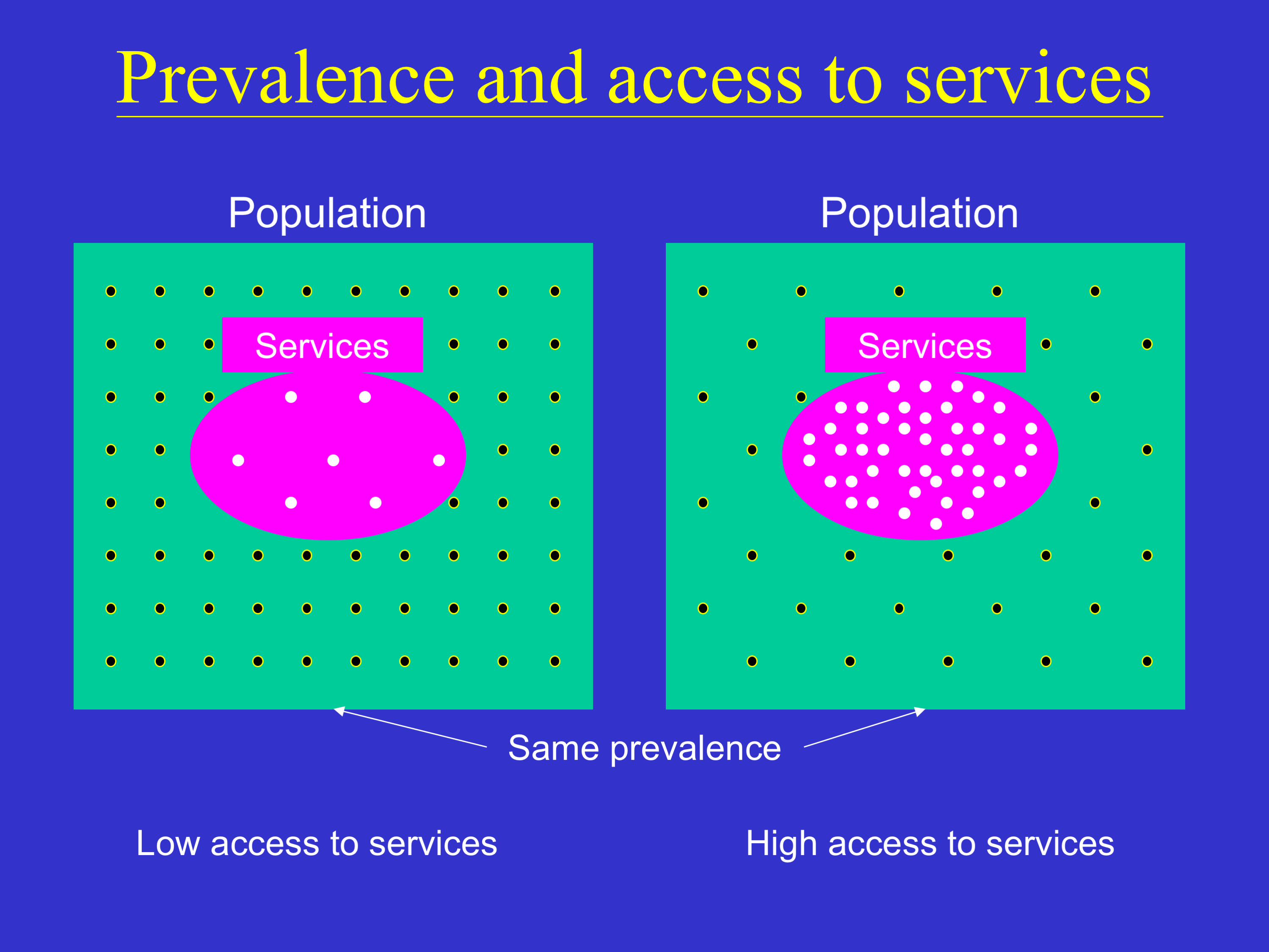 Prevalence and access to services

Population

Services

Population

Services

Same prevalence

Low access to services

High access to services